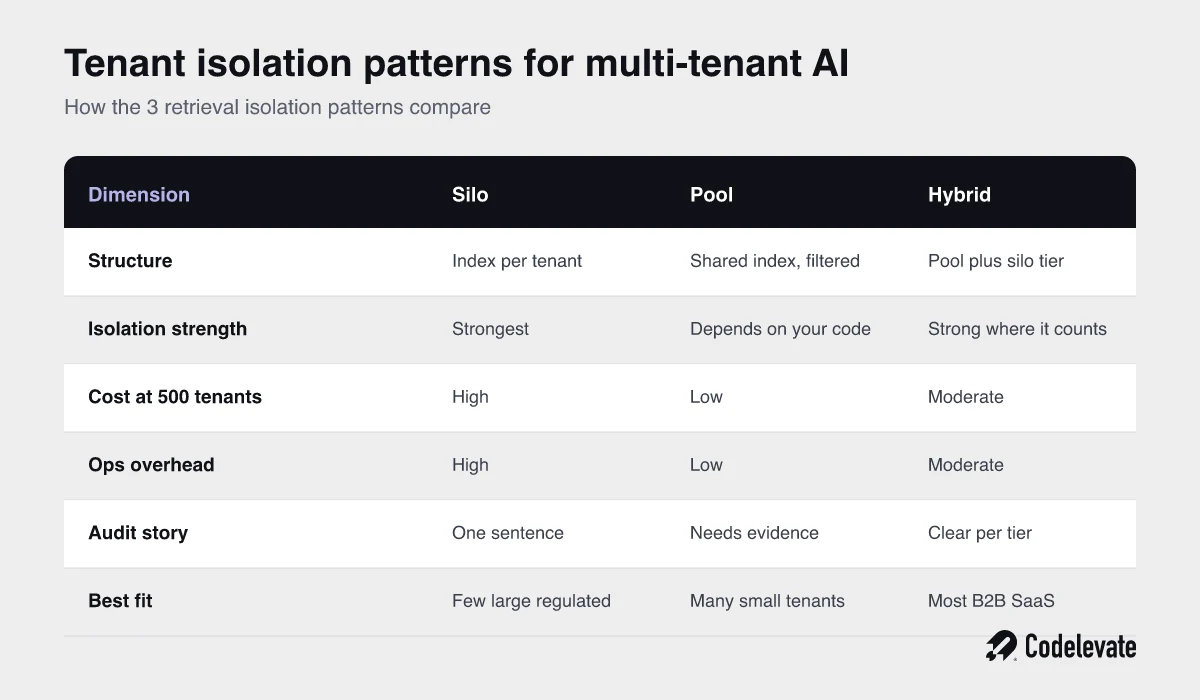 Tenant isolation patterns for multi-tenant AI

How the 3 retrieval isolation patterns compare

| Dimension | Silo | Pool | Hybrid |
|---|---|---|---|
| Structure | Index per tenant | Shared index, filtered | Pool plus silo tier |
| Isolation strength | Strongest | Depends on your code | Strong where it counts |
| Cost at 500 tenants | High | Low | Moderate |
| Ops overhead | High | Low | Moderate |
| Audit story | One sentence | Needs evidence | Clear per tier |
| Best fit | Few large regulated | Many small tenants | Most B2B SaaS |

Codelevate